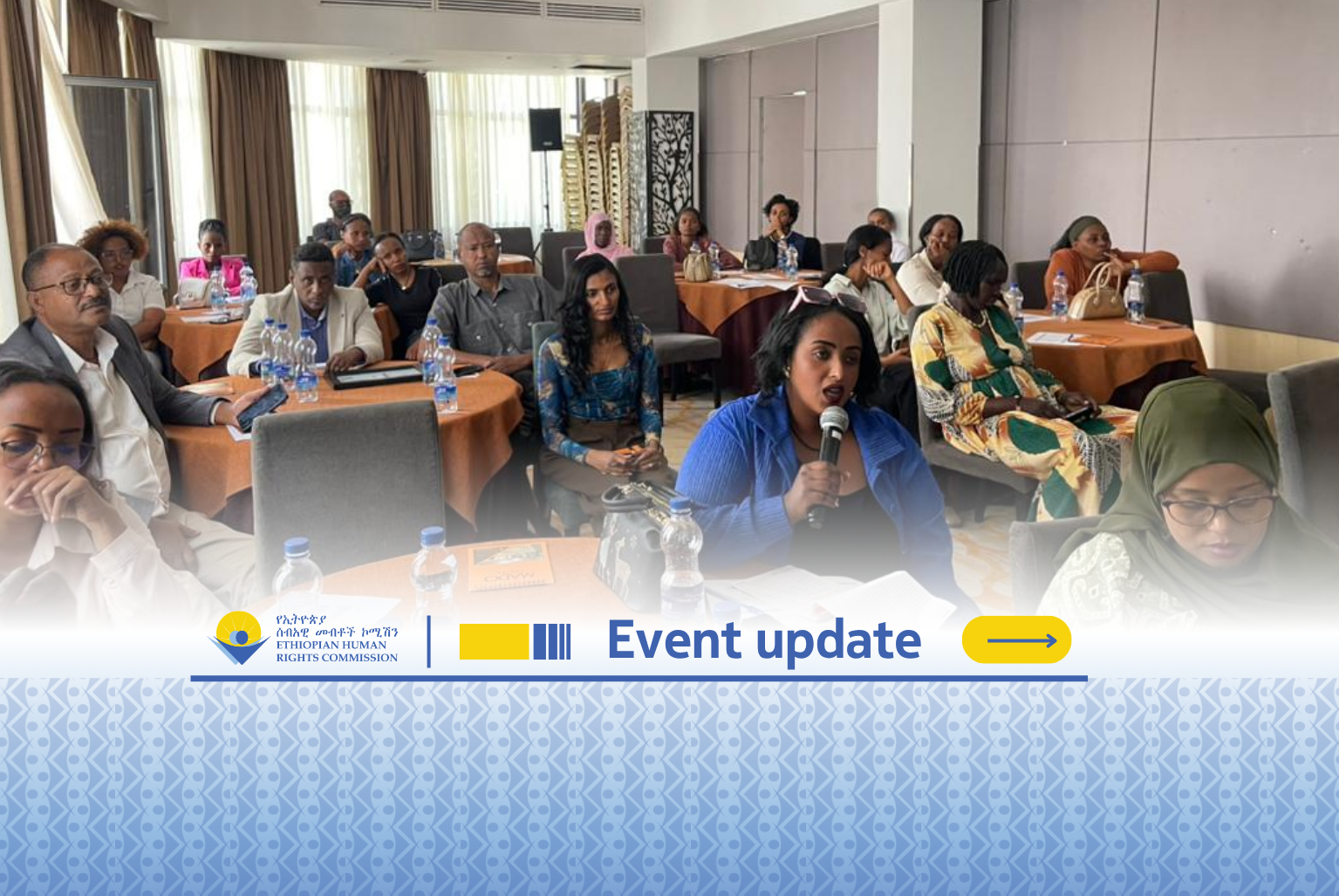 የኢትዮጵያ ሰብአዊ መብቶች ኮሚሽን
ETHIOPIAN HUMAN RIGHTS COMMISSION

Event update